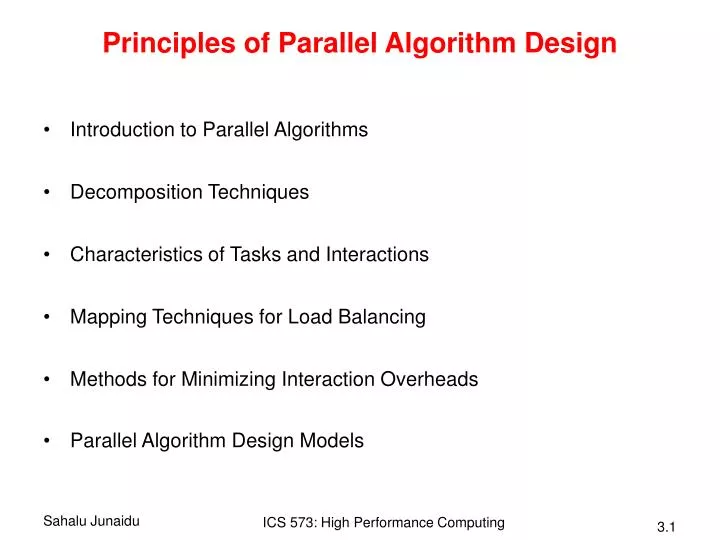 Principles of Parallel Algorithm Design

• Introduction to Parallel Algorithms

• Decomposition Techniques

• Characteristics of Tasks and Interactions

• Mapping Techniques for Load Balancing

• Methods for Minimizing Interaction Overheads

• Parallel Algorithm Design Models

Sahalu Junaidu

ICS 573: High Performance Computing

3.1